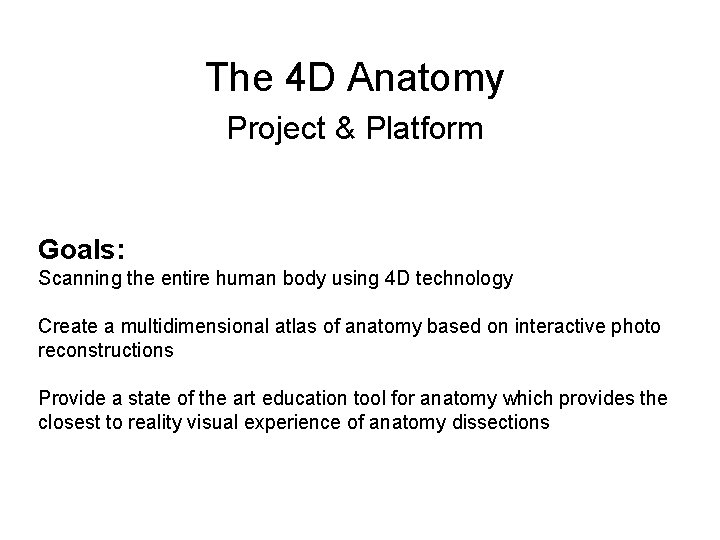 The 4D Anatomy
Project & Platform

Goals:
Scanning the entire human body using 4D technology

Create a multidimensional atlas of anatomy based on interactive photo reconstructions

Provide a state of the art education tool for anatomy which provides the closest to reality visual experience of anatomy dissections